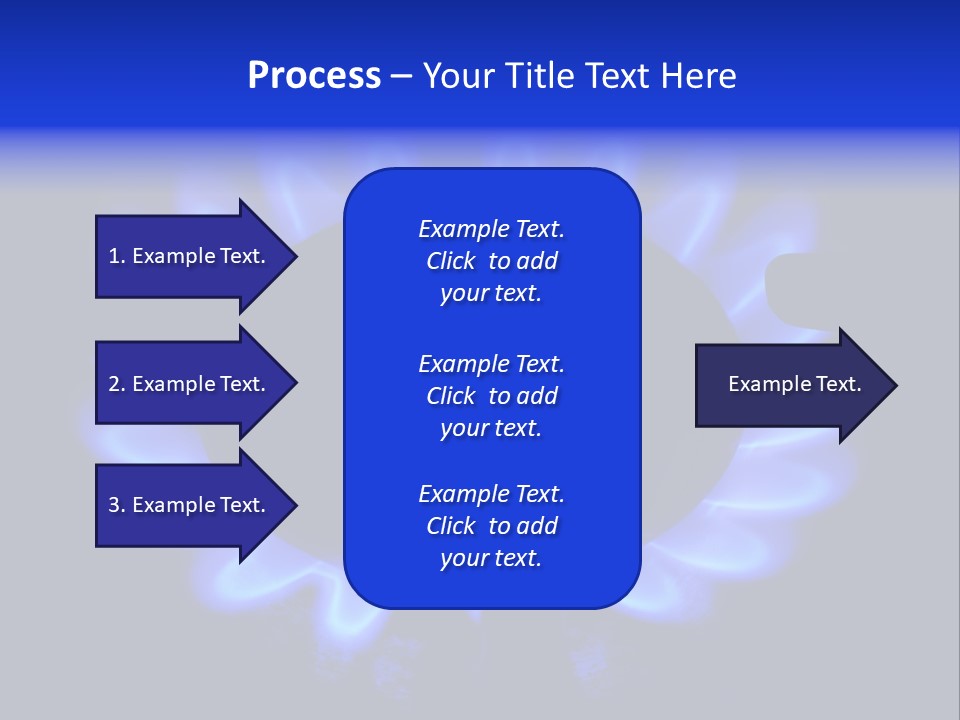 Process – Your Title Text Here

1. Example Text.

2. Example Text.

3. Example Text.

Example Text. Click to add your text.

Example Text. Click to add your text.

Example Text. Click to add your text.

Example Text.